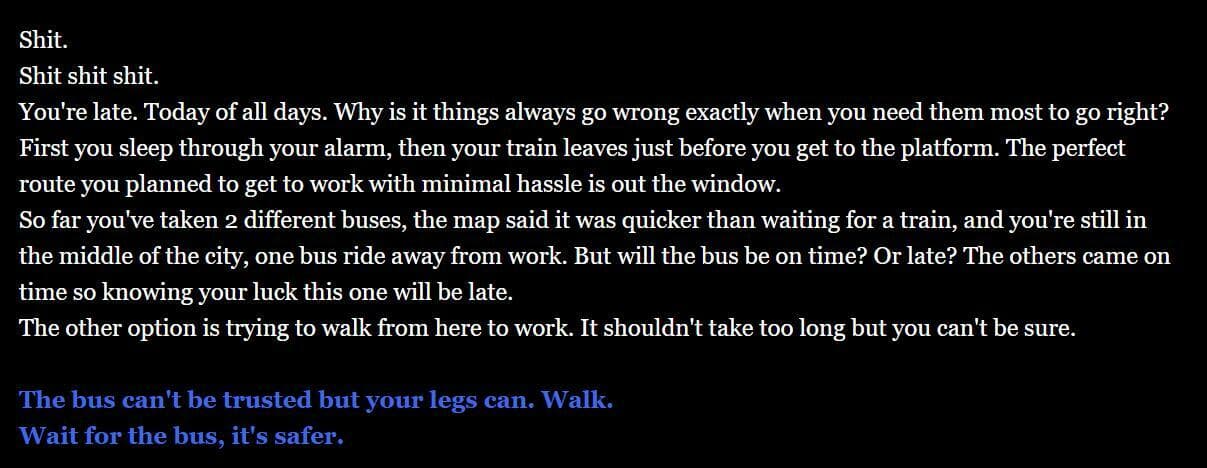 Shit.
Shit shit shit.
You're late. Today of all days. Why is it things always go wrong exactly when you need them most to go right? First you sleep through your alarm, then your train leaves just before you get to the platform. The perfect route you planned to get to work with minimal hassle is out the window.
So far you've taken 2 different buses, the map said it was quicker than waiting for a train, and you're still in the middle of the city, one bus ride away from work. But will the bus be on time? Or late? The others came on time so knowing your luck this one will be late.
The other option is trying to walk from here to work. It shouldn't take too long but you can't be sure.

The bus can't be trusted but your legs can. Walk.
Wait for the bus, it's safer.